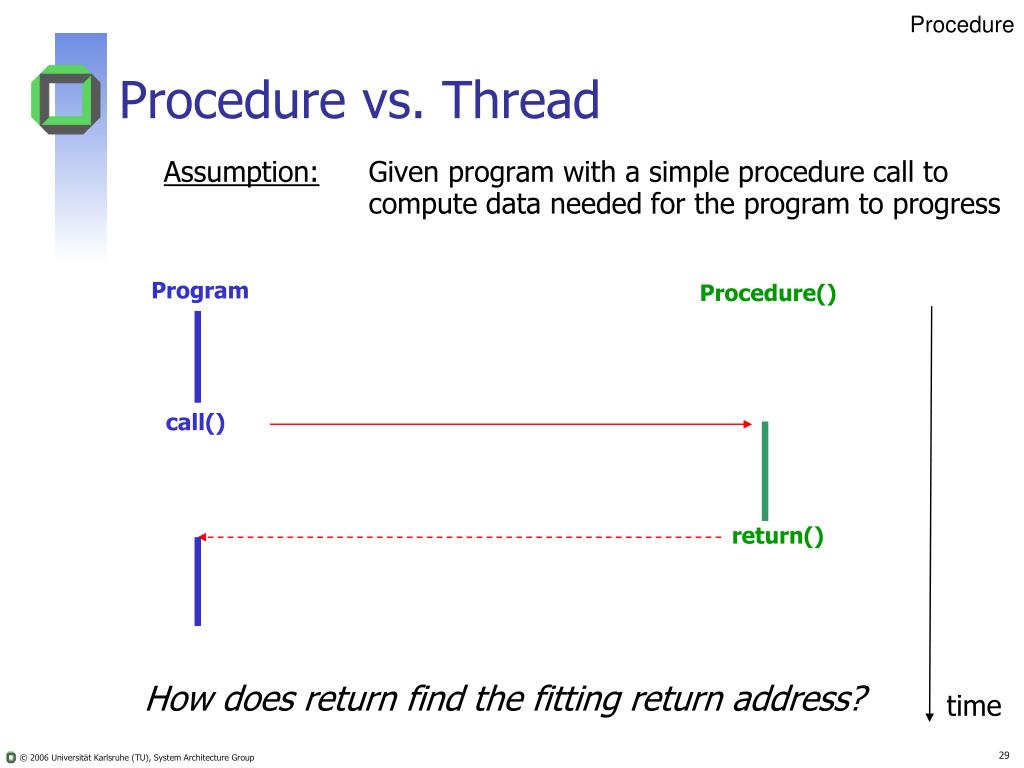 Procedure

Procedure vs. Thread

Assumption: Given program with a simple procedure call to compute data needed for the program to progress

Program

Procedure()

call()

return()

How does return find the fitting return address?

time

© 2006 Universität Karlsruhe (TU), System Architecture Group

29